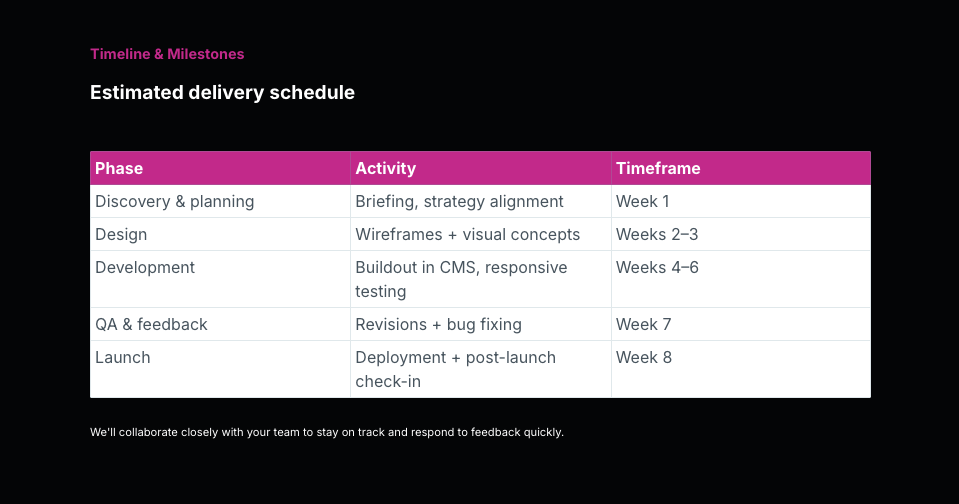 Timeline & Milestones

Estimated delivery schedule

| Phase | Activity | Timeframe |
|---|---|---|
| Discovery & planning | Briefing, strategy alignment | Week 1 |
| Design | Wireframes + visual concepts | Weeks 2–3 |
| Development | Buildout in CMS, responsive testing | Weeks 4–6 |
| QA & feedback | Revisions + bug fixing | Week 7 |
| Launch | Deployment + post-launch check-in | Week 8 |

We'll collaborate closely with your team to stay on track and respond to feedback quickly.